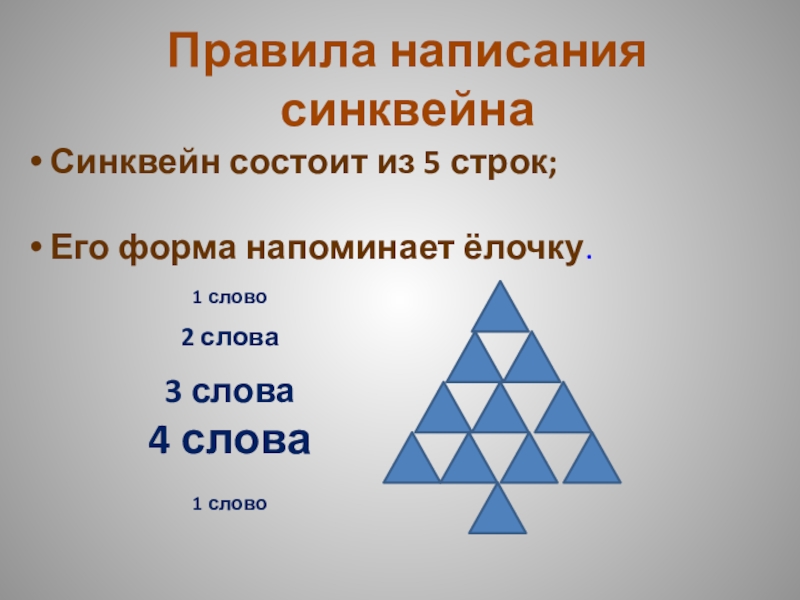 Правила написания синквейна

• Синквейн состоит из 5 строк;

• Его форма напоминает ёлочку.

1 слово

2 слова

3 слова

4 слова

1 слово